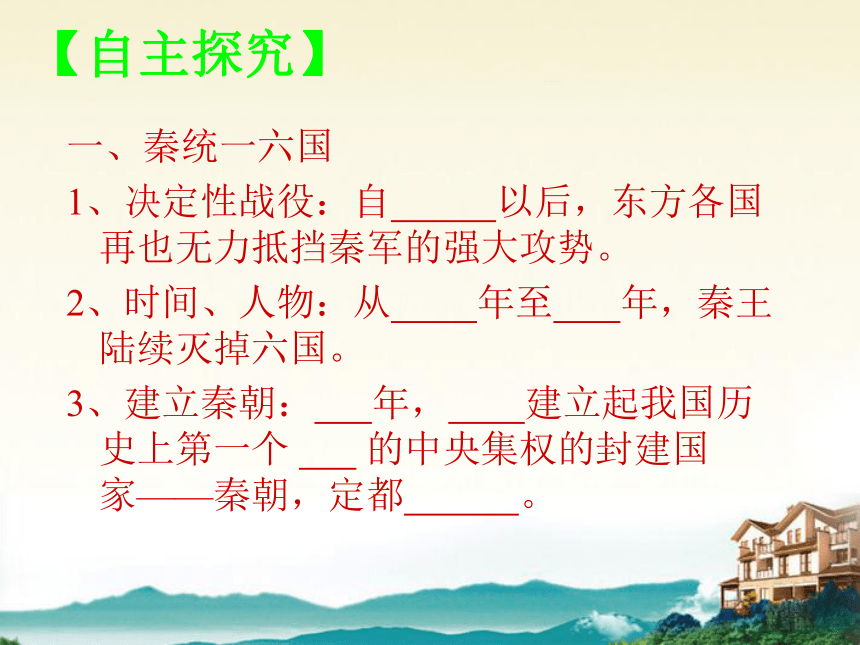 【自主探究】

一、秦统一六国

1、决定性战役：自______以后，东方各国再也无力抵挡秦军的强大攻势。

2、时间、人物：从_____年至____年，秦王陆续灭掉六国。

3、建立秦朝：___年，____建立起我国历史上第一个 ___ 的中央集权的封建国家——秦朝，定都______。